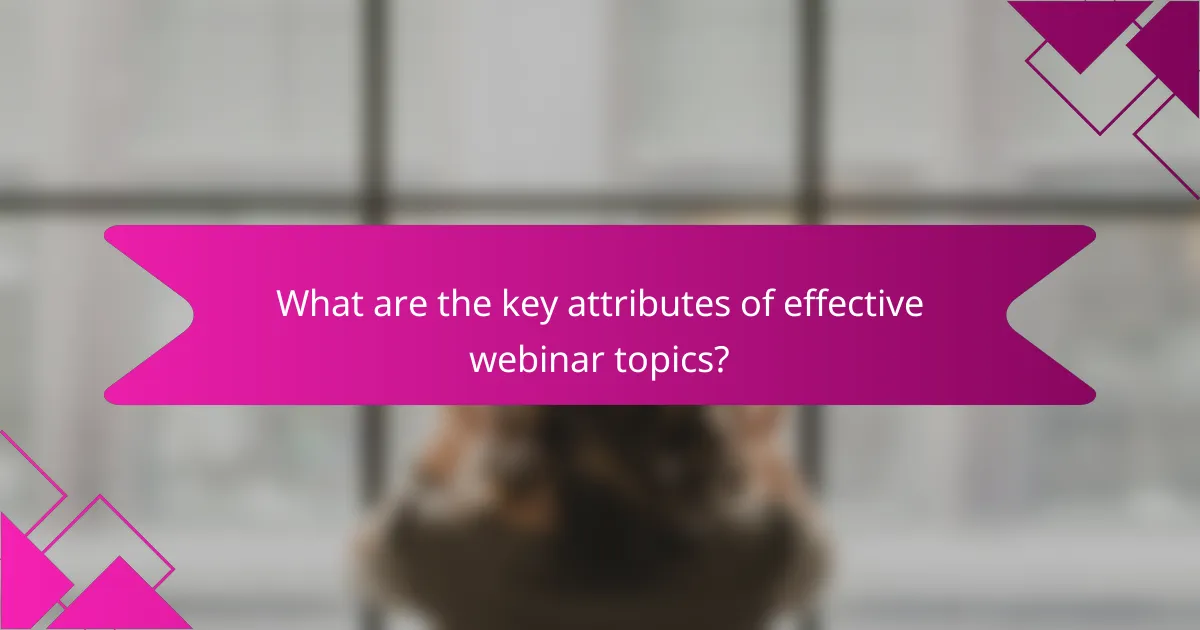 What are the key attributes of effective webinar topics?